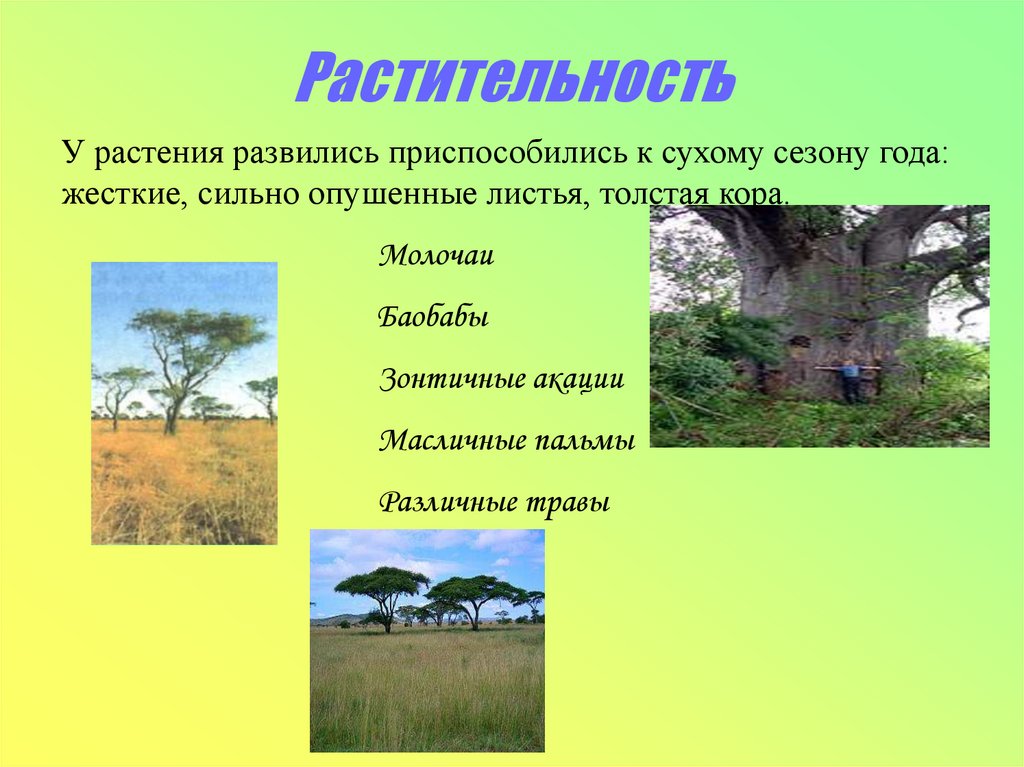 Растительность

У растения развились приспособились к сухому сезону года: жесткие, сильно опушенные листья, толстая кора.

Молочаи

Баобабы

Зонтичные акации

Масличные пальмы

Различные травы